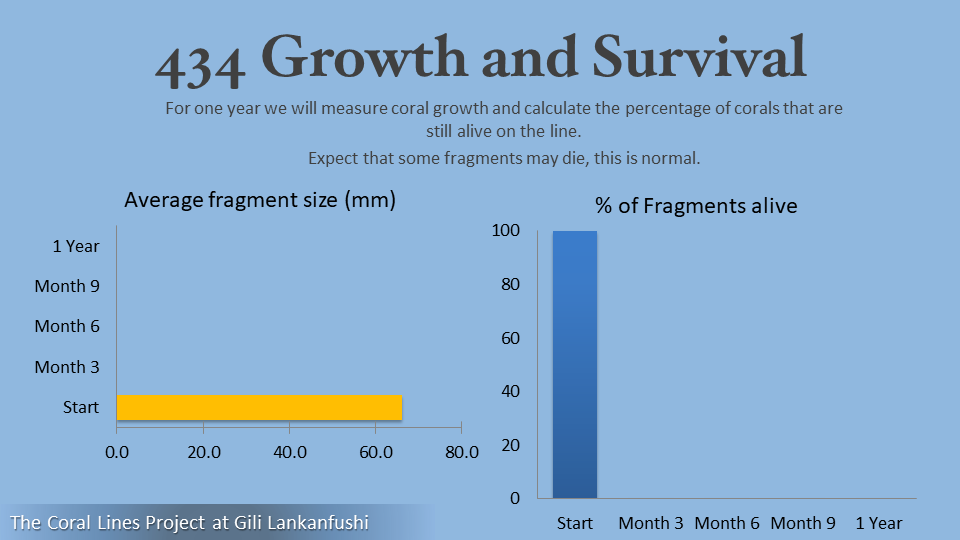 434 Growth and Survival

For one year we will measure coral growth and calculate the percentage of corals that are still alive on the line.

Expect that some fragments may die, this is normal.

Average fragment size (mm)

1 Year
Month 9
Month 6
Month 3
Start

0.0 20.0 40.0 60.0 80.0

% of Fragments alive

100
80
60
40
20
0

Start Month 3 Month 6 Month 9 1 Year

The Coral Lines Project at Gili Lankanfushi